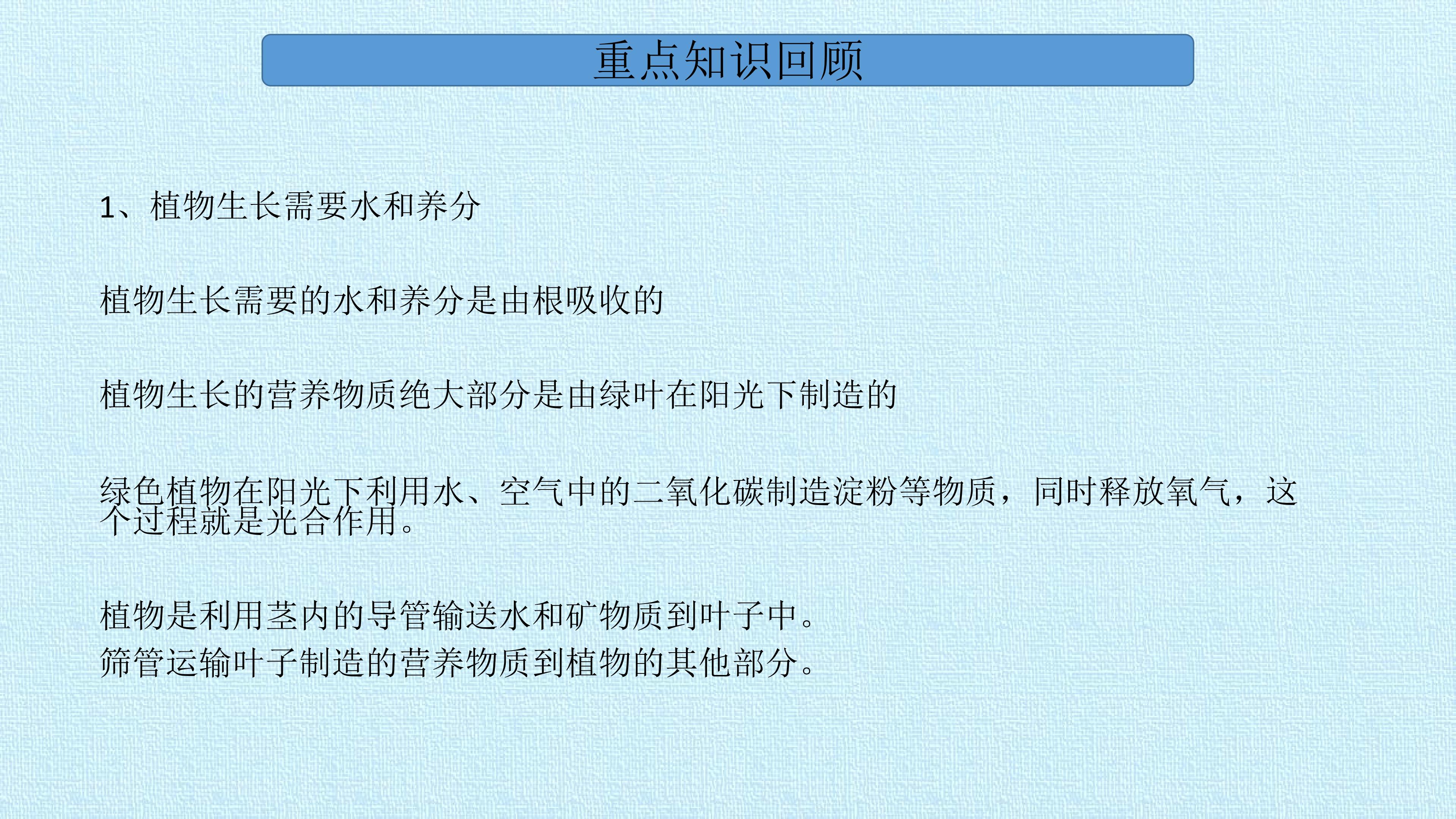 重点知识回顾

1、植物生长需要水和养分

植物生长需要的水和养分是由根吸收的

植物生长的营养物质绝大部分是由绿叶在阳光下制造的

绿色植物在阳光下利用水、空气中的二氧化碳制造淀粉等物质，同时释放氧气，这个过程就是光合作用。

植物是利用茎内的导管输送水和矿物质到叶子中。
筛管运输叶子制造的营养物质到植物的其他部分。